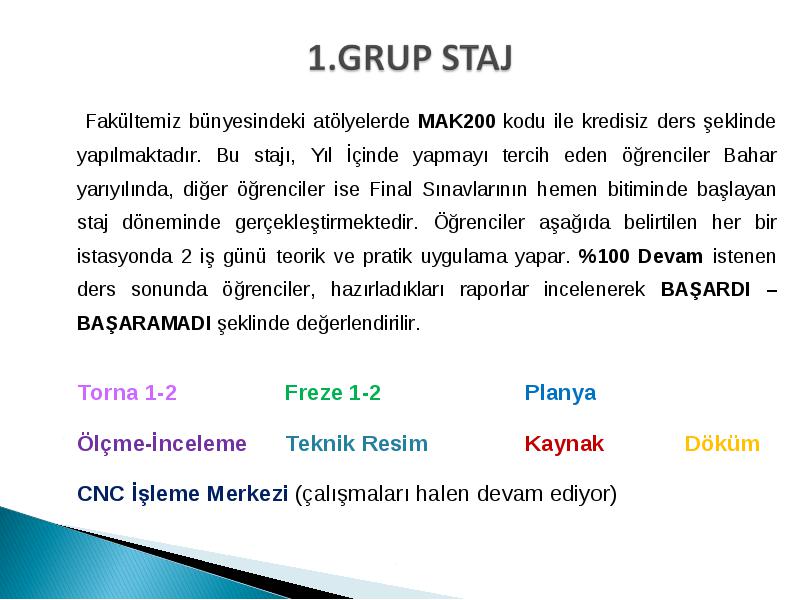 1.GRUP STAJ

Fakültemiz bünyesindeki atölyelerde MAK200 kodu ile kredisiz ders şeklinde yapılmaktadır. Bu stajı, Yıl İçinde yapmayı tercih eden öğrenciler Bahar yarıyılında, diğer öğrenciler ise Final Sınavlarının hemen bitiminde başlayan staj döneminde gerçekleştirmektedir. Öğrenciler aşağıda belirtilen her bir istasyonda 2 iş günü teorik ve pratik uygulama yapar. %100 Devam istenen ders sonunda öğrenciler, hazırladıkları raporlar incelenerek BAŞARDI – BAŞARAMADI şeklinde değerlendirilir.

Torna 1-2 Freze 1-2 Planya

Ölçme-İnceleme Teknik Resim Kaynak Döküm

CNC İşleme Merkezi (çalışmaları halen devam ediyor)